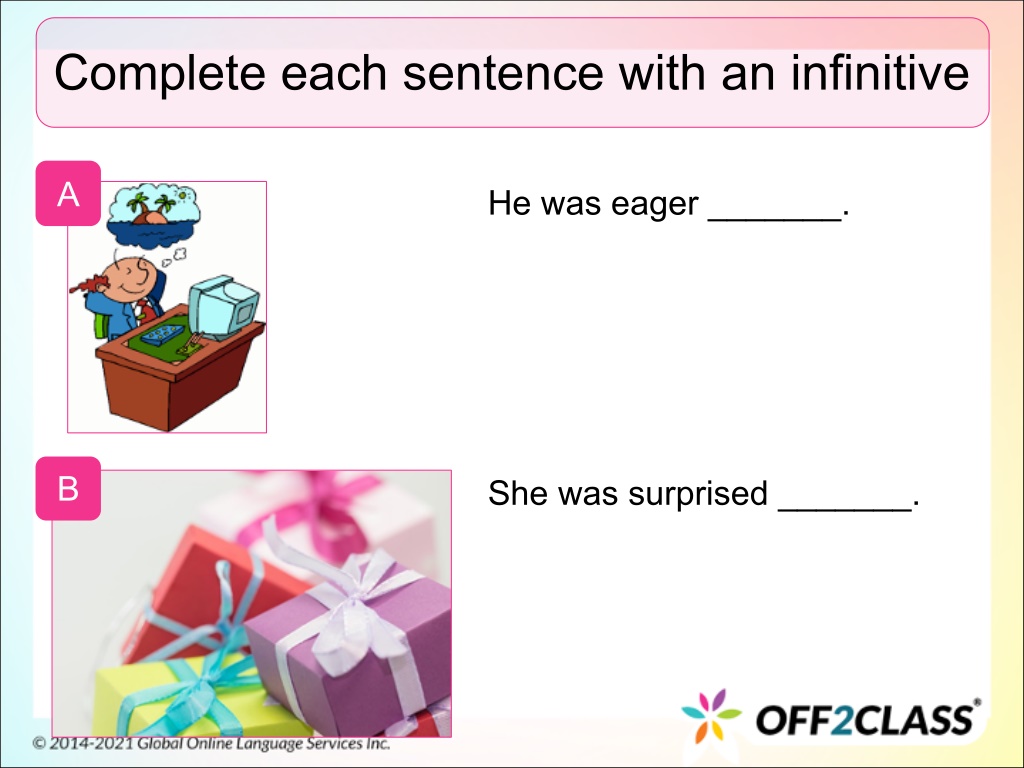 Complete each sentence with an infinitive

A

He was eager _______.

B

She was surprised _______.

OFF2CLASS®

© 2014-2021 Global Online Language Services Inc.